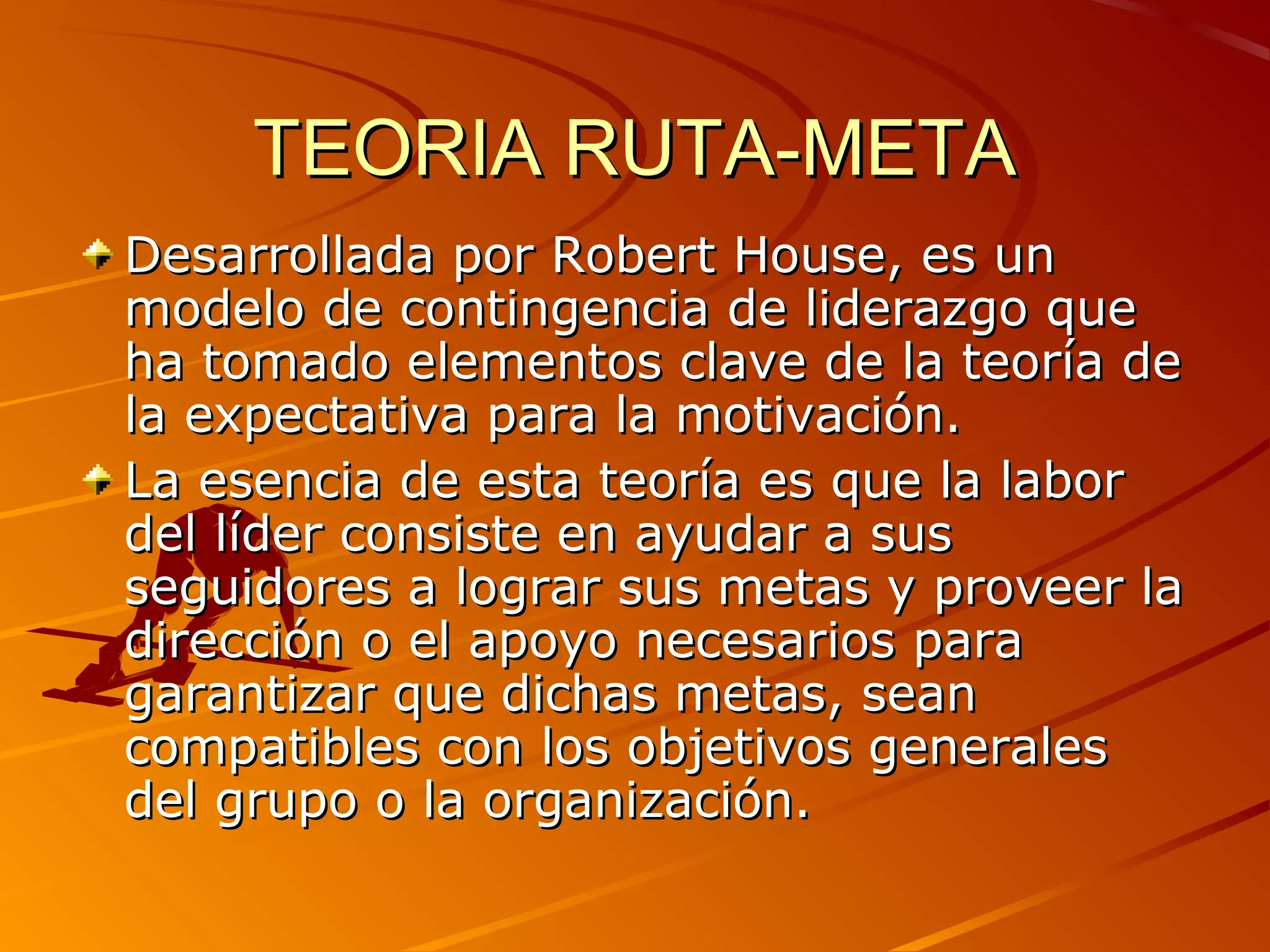 TEORIA RUTA-META

Desarrollada por Robert House, es un modelo de contingencia de liderazgo que ha tomado elementos clave de la teoría de la expectativa para la motivación.

La esencia de esta teoría es que la labor del líder consiste en ayudar a sus seguidores a lograr sus metas y proveer la dirección o el apoyo necesarios para garantizar que dichas metas, sean compatibles con los objetivos generales del grupo o la organización.